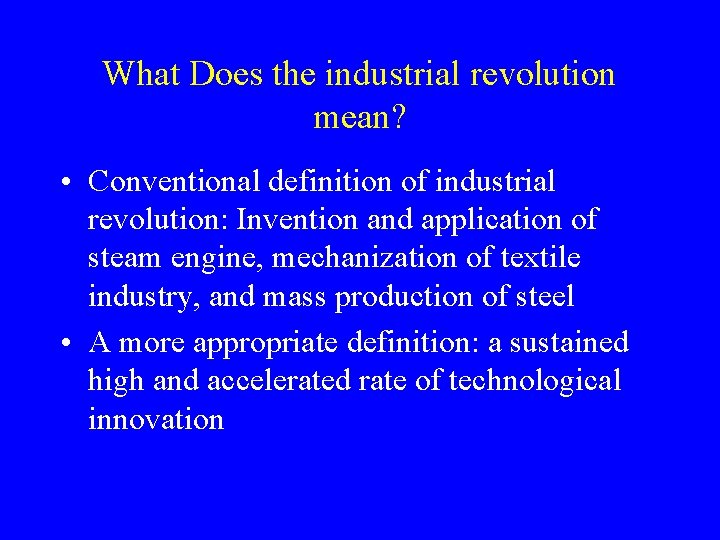 What Does the industrial revolution mean?

• Conventional definition of industrial revolution: Invention and application of steam engine, mechanization of textile industry, and mass production of steel

• A more appropriate definition: a sustained high and accelerated rate of technological innovation